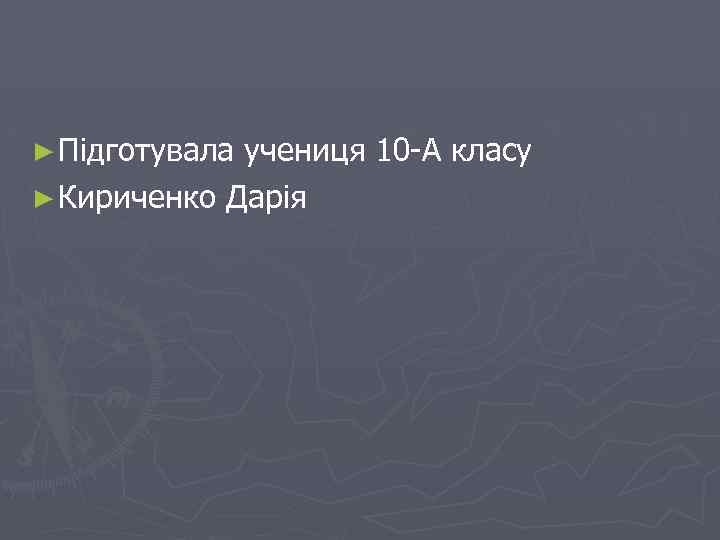 ►Підготувала учениця 10-А класу
►Кириченко Дарія